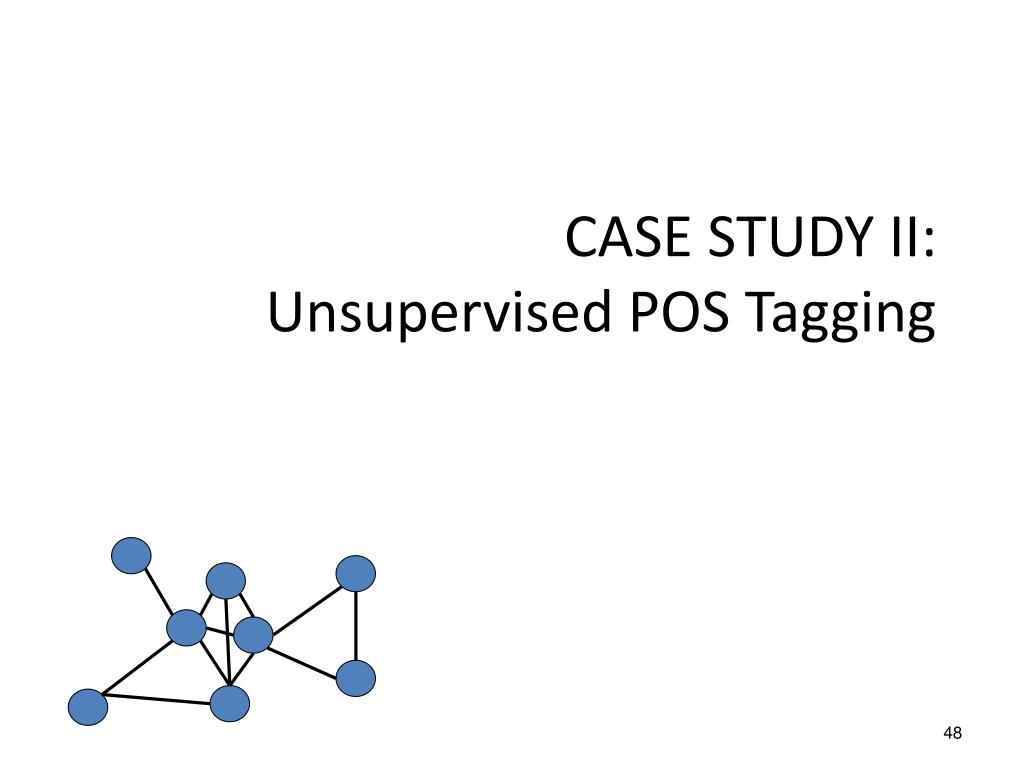 CASE STUDY II:
Unsupervised POS Tagging

48